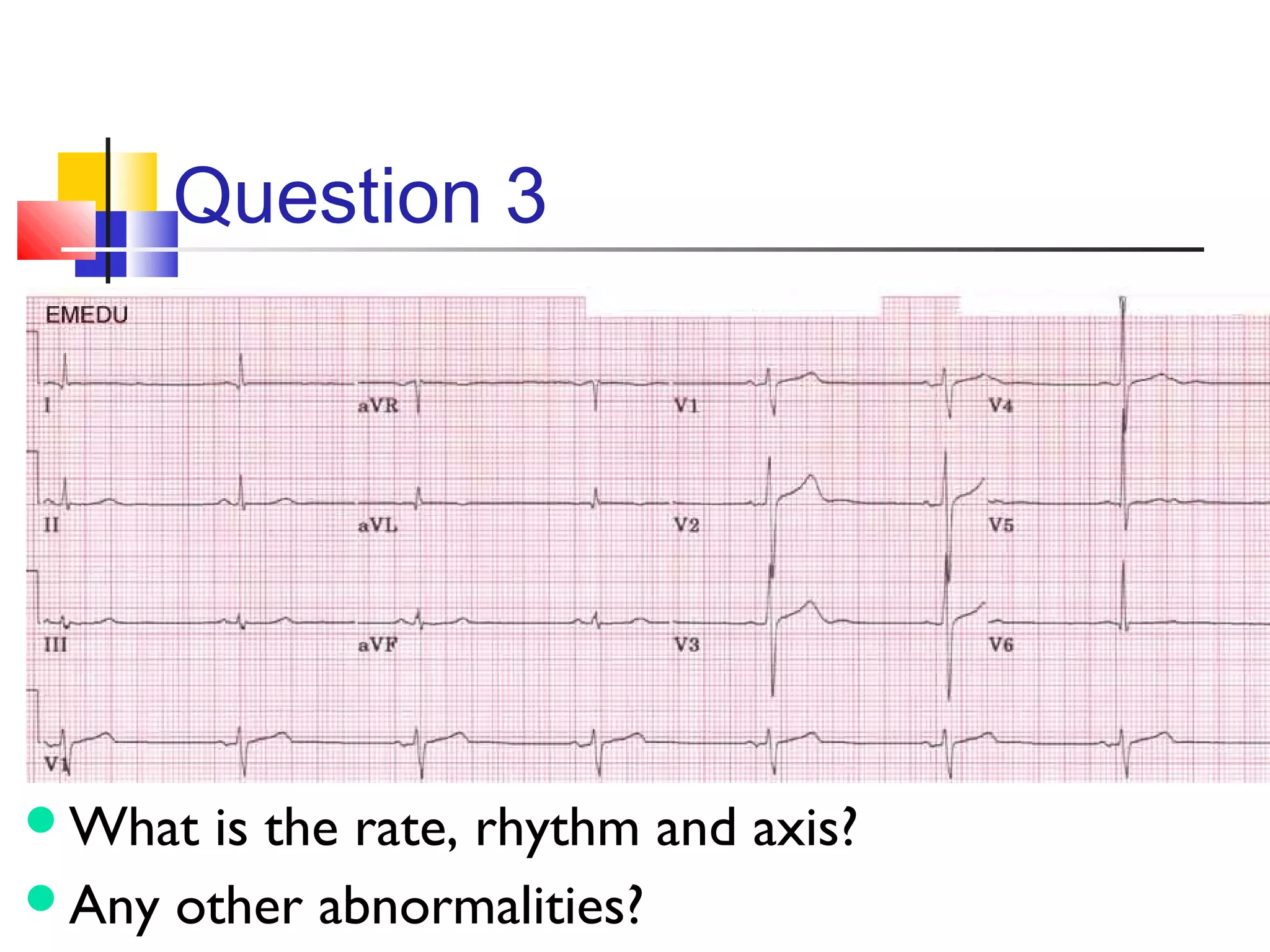 Question 3

EMEDU

I

aVR

V1

V4

II

aVL

V2

V5

III

aVF

V3

V6

V1

What is the rate, rhythm and axis?

Any other abnormalities?